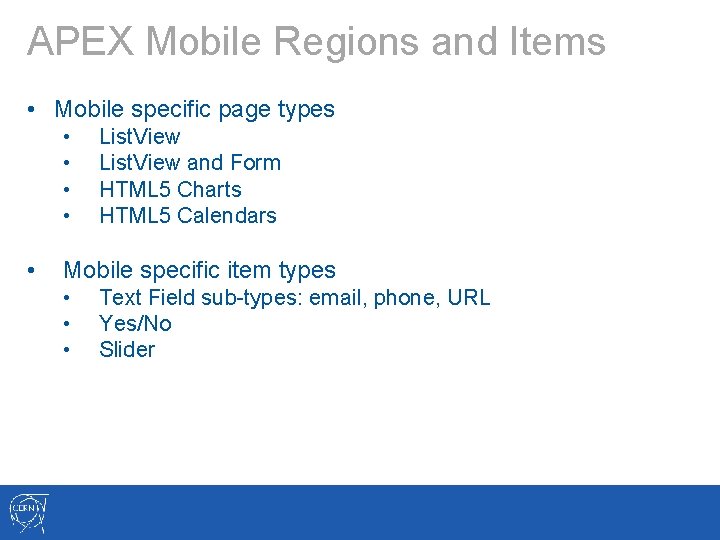 APEX Mobile Regions and Items

• Mobile specific page types
  • ListView
  • ListView and Form
  • HTML5 Charts
  • HTML5 Calendars

• Mobile specific item types
  • Text Field sub-types: email, phone, URL
  • Yes/No
  • Slider

CERN